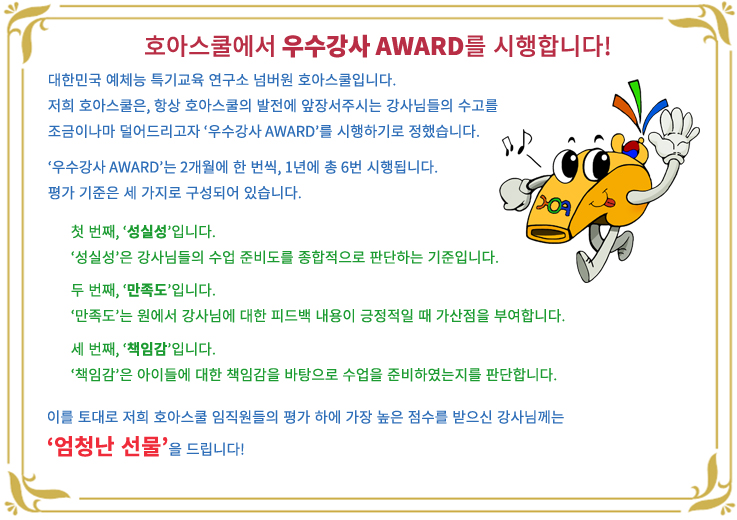 호아스쿨에서 우수강사 AWARD를 시행합니다!

대한민국 예체능 특기교육 연구소 넘버원 호아스쿨입니다.
저희 호아스쿨은, 항상 호아스쿨의 발전에 앞장서주시는 강사님들의 수고를 조금이나마 덜어드리고자 ‘우수강사 AWARD’를 시행하기로 정했습니다.

‘우수강사 AWARD’는 2개월에 한 번씩, 1년에 총 6번 시행됩니다.
평가 기준은 세 가지로 구성되어 있습니다.

첫 번째, ‘성실성’입니다.
‘성실성’은 강사님들의 수업 준비도를 종합적으로 판단하는 기준입니다.

두 번째, ‘만족도’입니다.
‘만족도’는 원에서 강사님에 대한 피드백 내용이 긍정적일 때 가산점을 부여합니다.

세 번째, ‘책임감’입니다.
‘책임감’은 아이들에 대한 책임감을 바탕으로 수업을 준비하였는지를 판단합니다.

이를 토대로 저희 호아스쿨 임직원들의 평가 하에 가장 높은 점수를 받으신 강사님께는
‘엄청난 선물’을 드립니다!

HOA